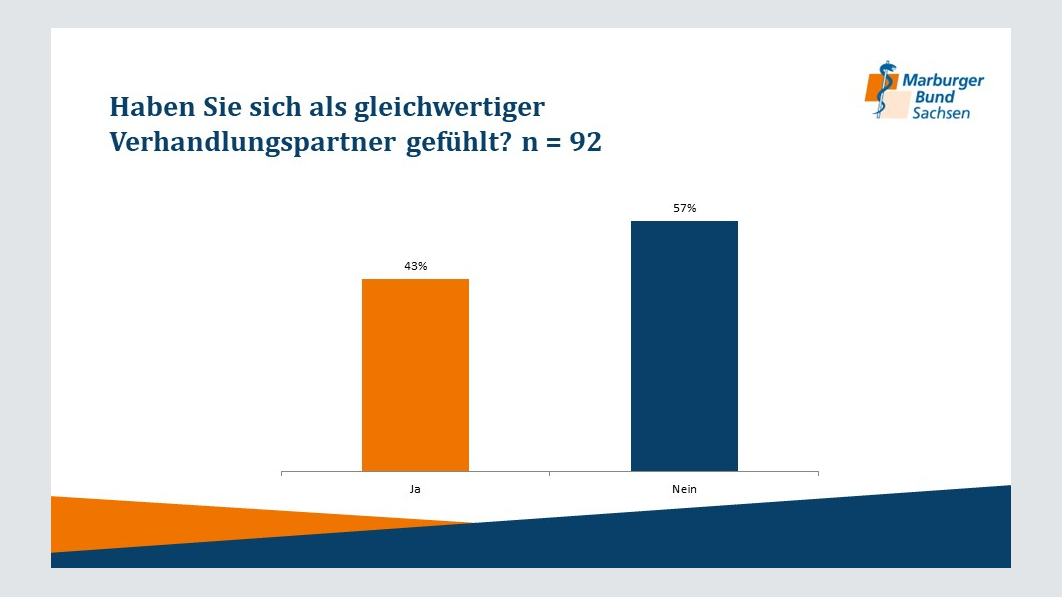 Haben Sie sich als gleichwertiger Verhandlungspartner gefühlt? n = 92

Marburger Bund Sachsen

43%

57%

Ja

Nein